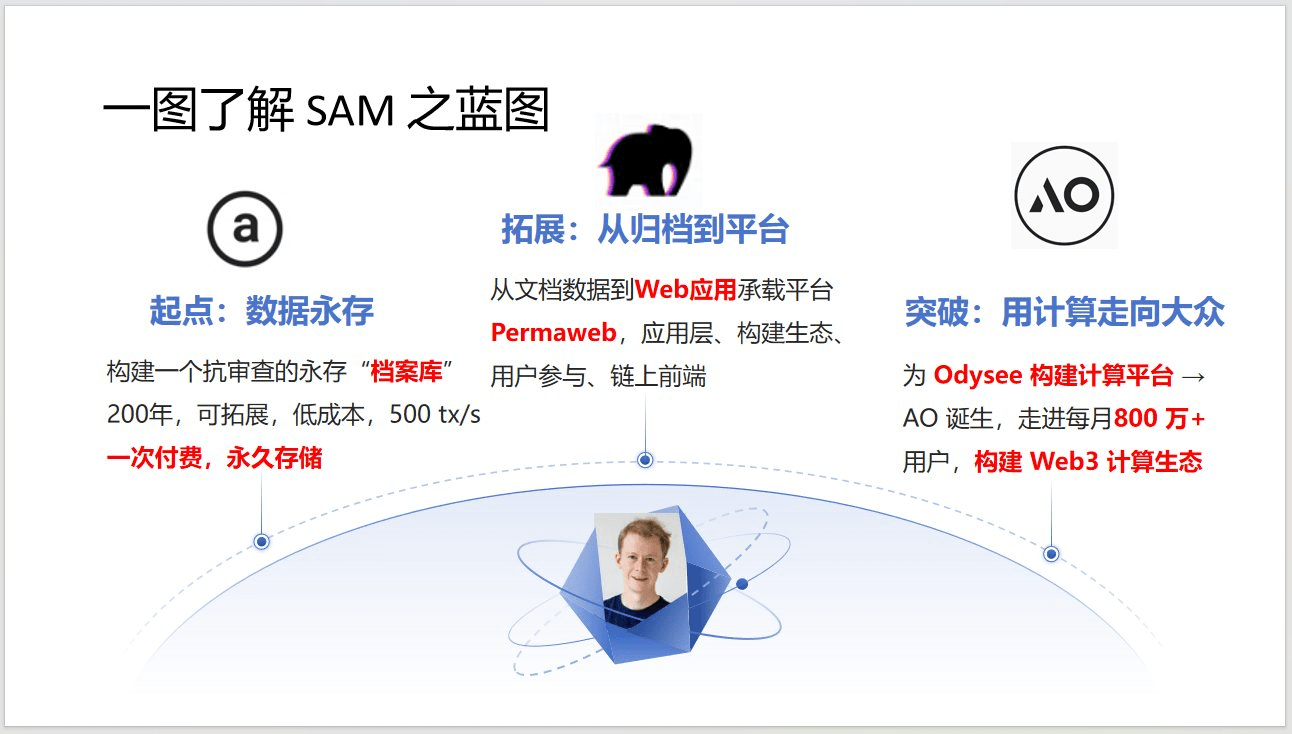 一图了解 SAM 之蓝图

a

起点：数据永存

构建一个抗审查的永存“档案库”
200年，可拓展，低成本，500 tx/s
一次付费，永久存储

拓展：从归档到平台

从文档数据到Web应用承载平台
Permaweb，应用层、构建生态、用户参与、链上前端

AO

突破：用计算走向大众

为 Odysee 构建计算平台 →
AO 诞生，走进每月800 万+
用户，构建 Web3 计算生态